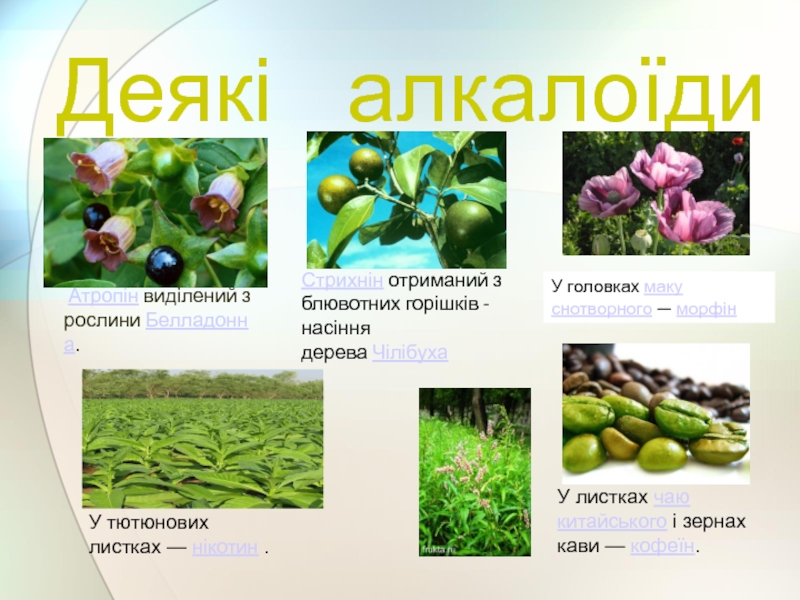 Деякі алкалоїди

Атропін виділений з рослини Белладонна.

Стрихнін отриманий з блювотних горішків - насіння дерева Чілібуха

У головках маку снотворного — морфін

У тютюнових листках — нікотин .

frukta.ru

У листках чаю китайського і зернах кави — кофеїн.